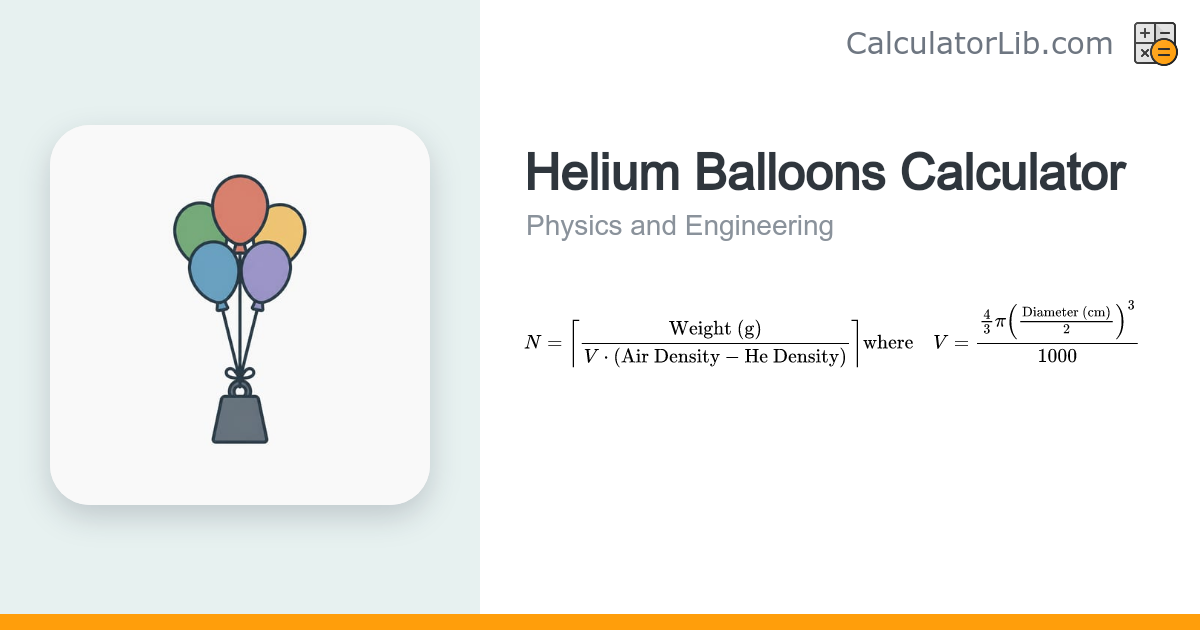 CalculatorLib.com

Helium Balloons Calculator

Physics and Engineering

$N = \left\lceil \frac{\text{Weight (g)}}{V \cdot (\text{Air Density} - \text{He Density})} \right\rceil \text{where} \quad V = \frac{\frac{4}{3}\pi\left(\frac{\text{Diameter (cm)}}{2}\right)^3}{1000}$